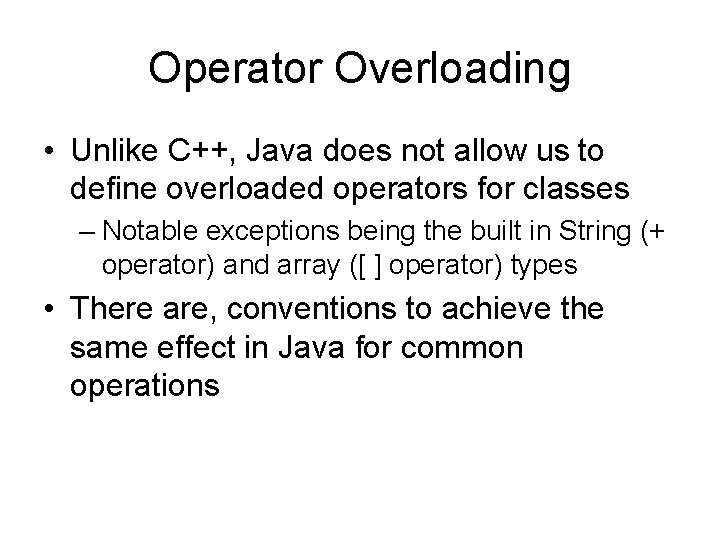 Operator Overloading

• Unlike C++, Java does not allow us to define overloaded operators for classes

– Notable exceptions being the built in String (+ operator) and array ([ ] operator) types

• There are, conventions to achieve the same effect in Java for common operations